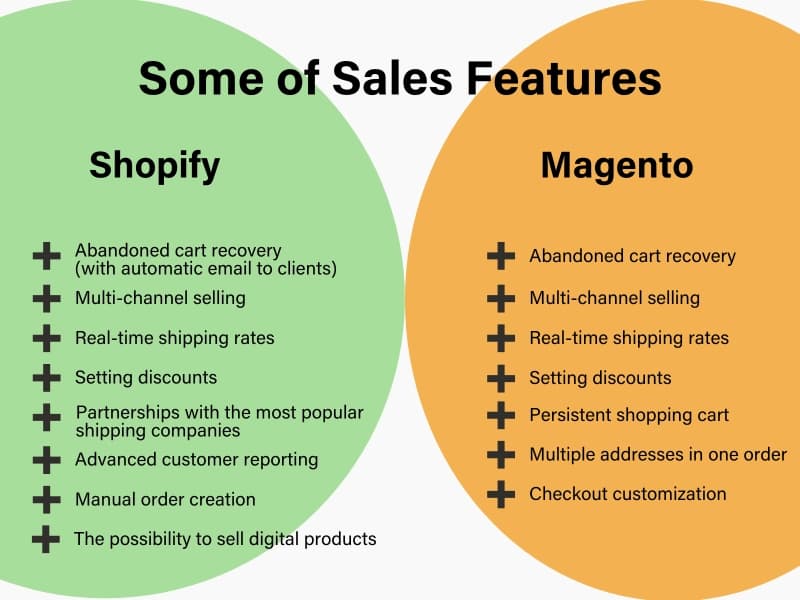 Some of Sales Features

Shopify

+ Abandoned cart recovery (with automatic email to clients)
+ Multi-channel selling
+ Real-time shipping rates
+ Setting discounts
+ Partnerships with the most popular shipping companies
+ Advanced customer reporting
+ Manual order creation
+ The possibility to sell digital products

Magento

+ Abandoned cart recovery
+ Multi-channel selling
+ Real-time shipping rates
+ Setting discounts
+ Persistent shopping cart
+ Multiple addresses in one order
+ Checkout customization